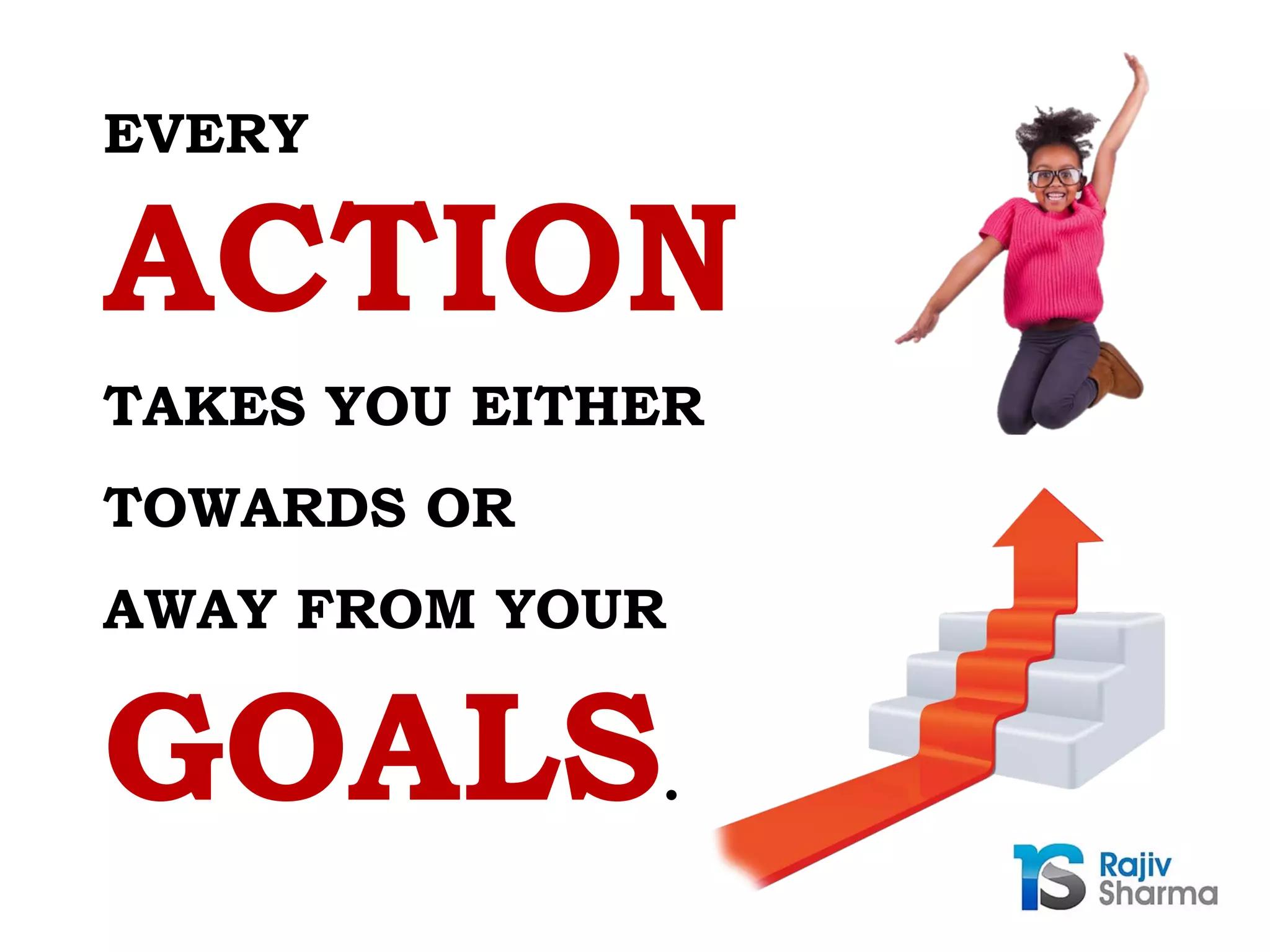 EVERY

ACTION

TAKES YOU EITHER

TOWARDS OR

AWAY FROM YOUR

GOALS.

rs Rajiv Sharma